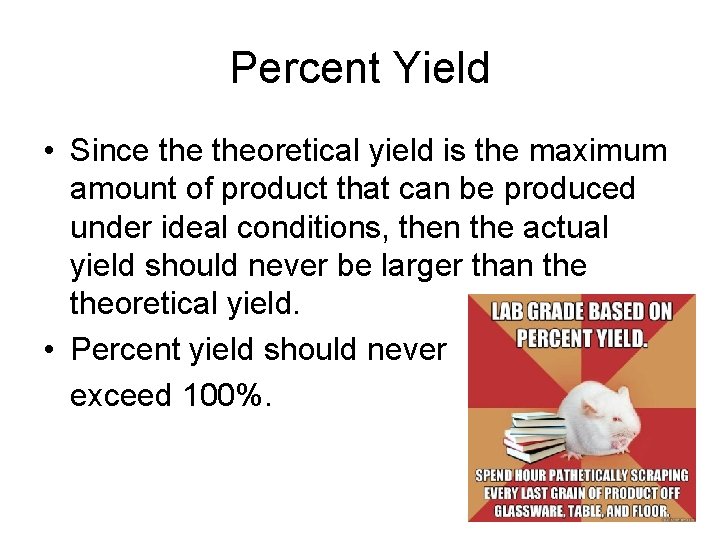 Percent Yield

• Since the theoretical yield is the maximum amount of product that can be produced under ideal conditions, then the actual yield should never be larger than the theoretical yield.

• Percent yield should never exceed 100%.

LAB GRADE BASED ON PERCENT YIELD.

SPEND HOUR PATHETICALLY SCRAPING EVERY LAST GRAIN OF PRODUCT OFF GLASSWARE, TABLE, AND FLOOR.